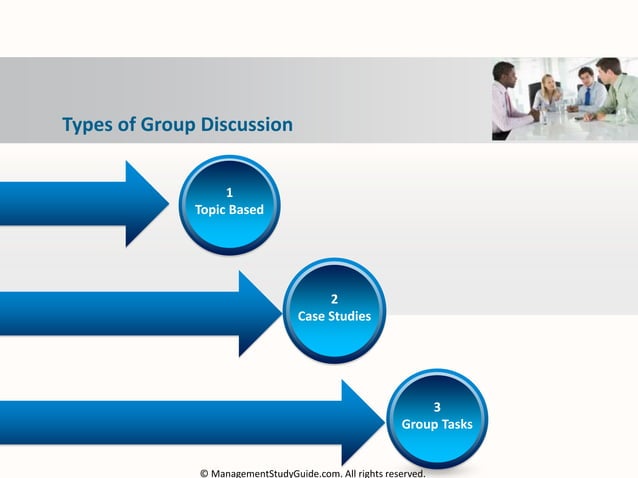 Types of Group Discussion

1
Topic Based

2
Case Studies

3
Group Tasks

© ManagementStudyGuide.com. All rights reserved.